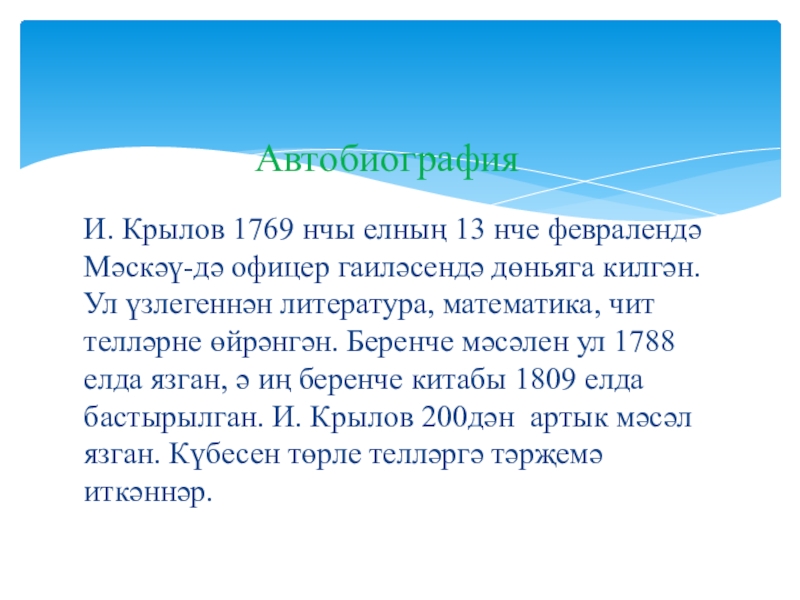 Автобиография

И. Крылов 1769 нчы елның 13 нче февралендә Мәскәү-дә офицер гаиләсендә дөньяга килгән. Ул үзлегеннән литература, математика, чит телләрне өйрәнгән. Беренче мәсәлен ул 1788 елда язган, ә иң беренче китабы 1809 елда бастырылган. И. Крылов 200дән  артык мәсәл язган. Күбесен төрле телләргә тәрҗемә иткәннәр.